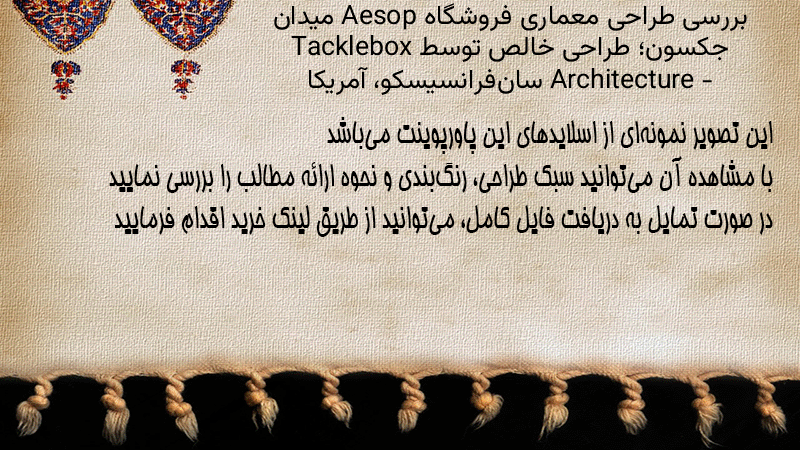 بررسی طراحی معماری فروشگاه Aesop میدان جکسون؛ طراحی خالص توسط Tacklebox Architecture - سان‌فرانسیسکو، آمریکا

این تصویر نمونه‌ای از اسلایدهای این پاورپوینت می‌باشد
با مشاهده آن می‌توانید سبک طراحی، رنگ‌بندی و نحوه ارائه مطالب را بررسی نمایید
در صورت تمایل به دریافت فایل کامل، می‌توانید از طریق لینک خرید اقدام فرمایید